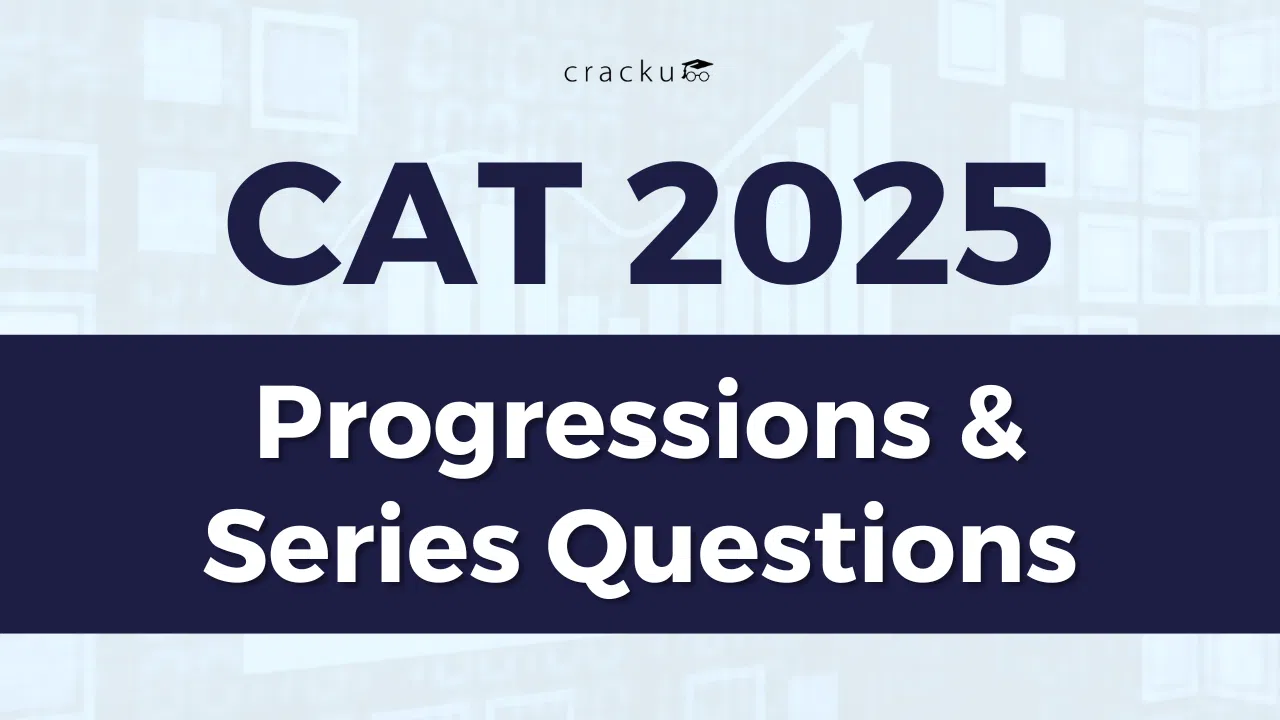 cracku

CAT 2025

Progressions & Series Questions